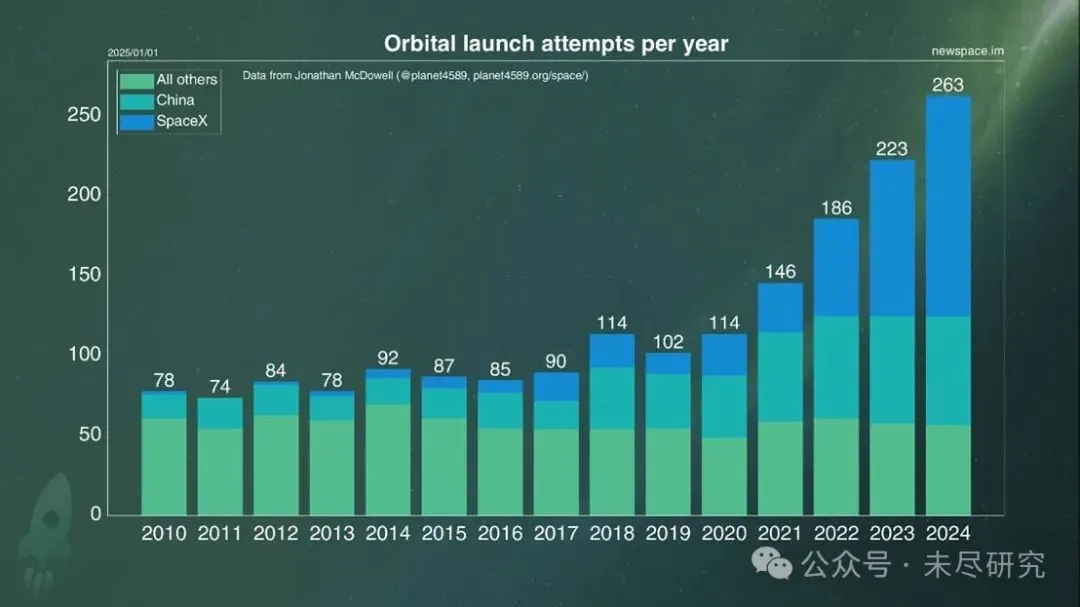 2025/01/01

Orbital launch attempts per year

newspace.im

All others
China
SpaceX

Data from Jonathan McDowell (@planet4589, planet4589.org/space/)

250
200
150
100
50
0

78 74 84 78 92 87 85 90 114 102 114 146 186 223 263

2010 2011 2012 2013 2014 2015 2016 2017 2018 2019 2020 2021 2022 2023 2024

公众号 · 未尽研究